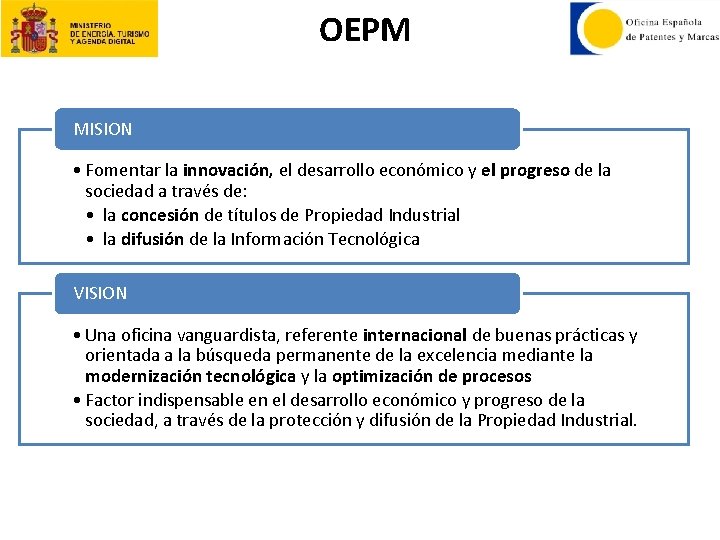 MINISTERIO DE ENERGÍA, TURISMO Y AGENDA DIGITAL

OEPM

Oficina Española de Patentes y Marcas

MISION

• Fomentar la innovación, el desarrollo económico y el progreso de la sociedad a través de:
• la concesión de títulos de Propiedad Industrial
• la difusión de la Información Tecnológica

VISION

• Una oficina vanguardista, referente internacional de buenas prácticas y orientada a la búsqueda permanente de la excelencia mediante la modernización tecnológica y la optimización de procesos
• Factor indispensable en el desarrollo económico y progreso de la sociedad, a través de la protección y difusión de la Propiedad Industrial.